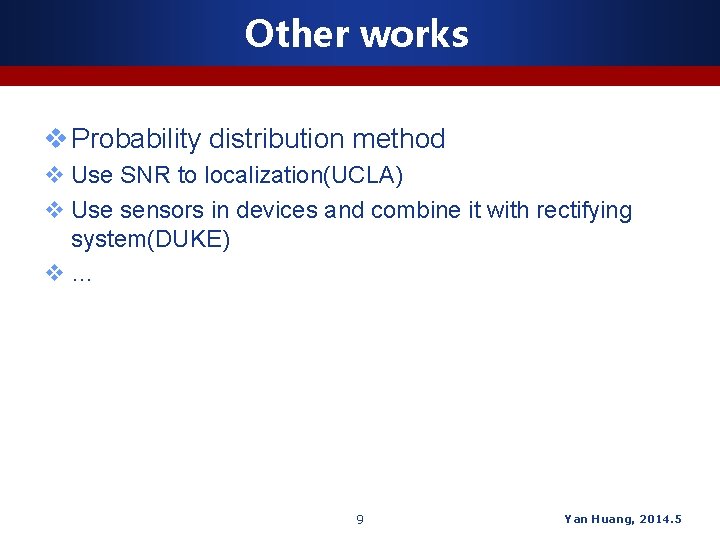 Other works

❖ Probability distribution method

❖ Use SNR to localization(UCLA)

❖ Use sensors in devices and combine it with rectifying system(DUKE)

❖ …

9

Yan Huang, 2014.5